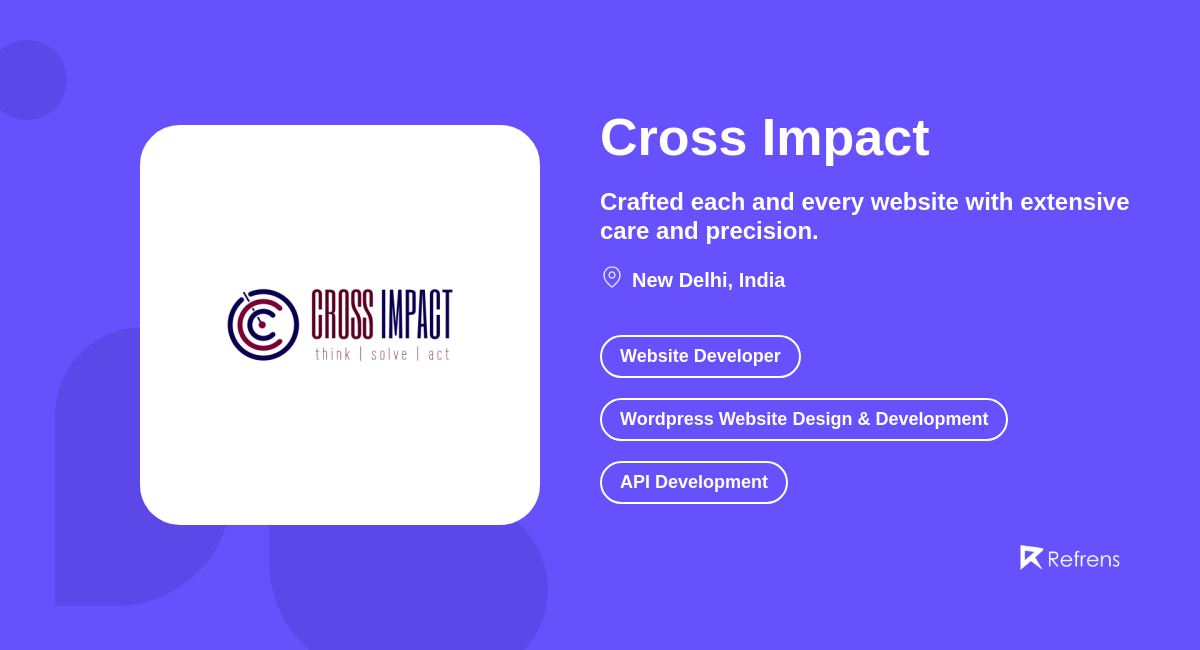 CROSS IMPACT
think | solve | act

Cross Impact

Crafted each and every website with extensive care and precision.

New Delhi, India

Website Developer

Wordpress Website Design & Development

API Development

Refrens